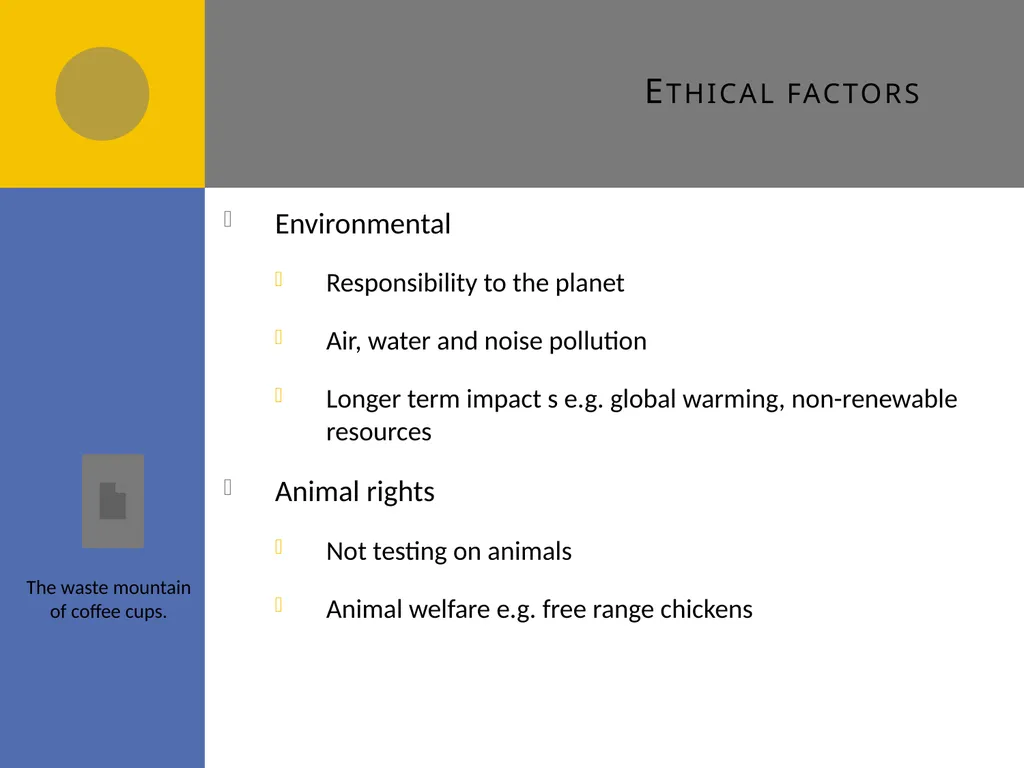 ETHICAL FACTORS

Environmental

Responsibility to the planet

Air, water and noise pollution

Longer term impact s e.g. global warming, non-renewable resources

Animal rights

Not testing on animals

Animal welfare e.g. free range chickens

The waste mountain of coffee cups.